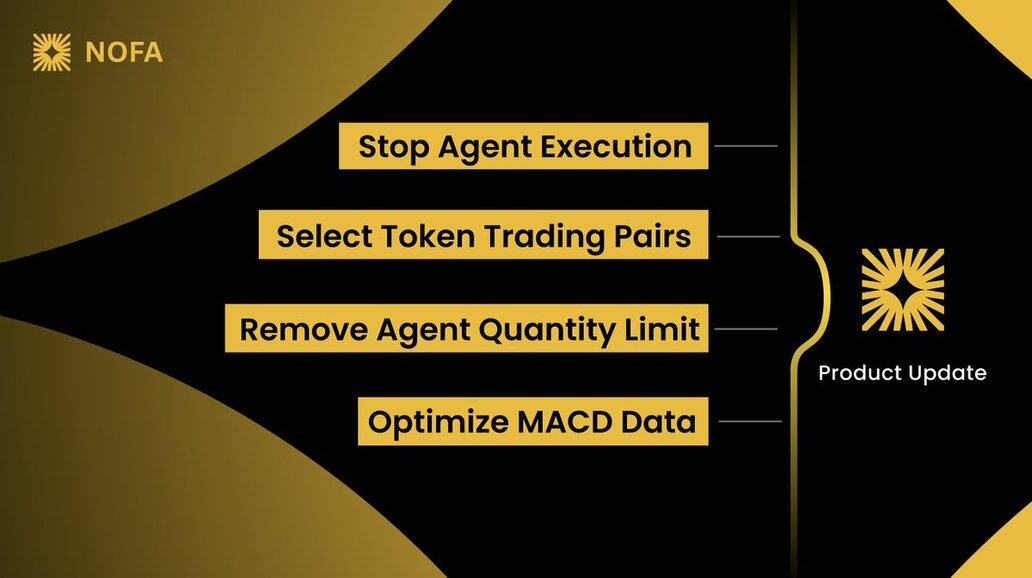 NOFA

Stop Agent Execution

Select Token Trading Pairs

Remove Agent Quantity Limit

Optimize MACD Data

Product Update